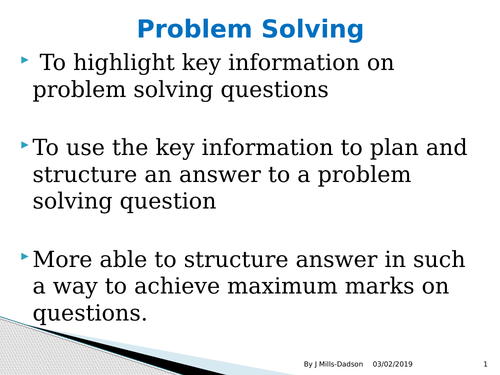 Problem Solving

To highlight key information on problem solving questions

To use the key information to plan and structure an answer to a problem solving question

More able to structure answer in such a way to achieve maximum marks on questions.

By J Mills-Dadson 03/02/2019 1